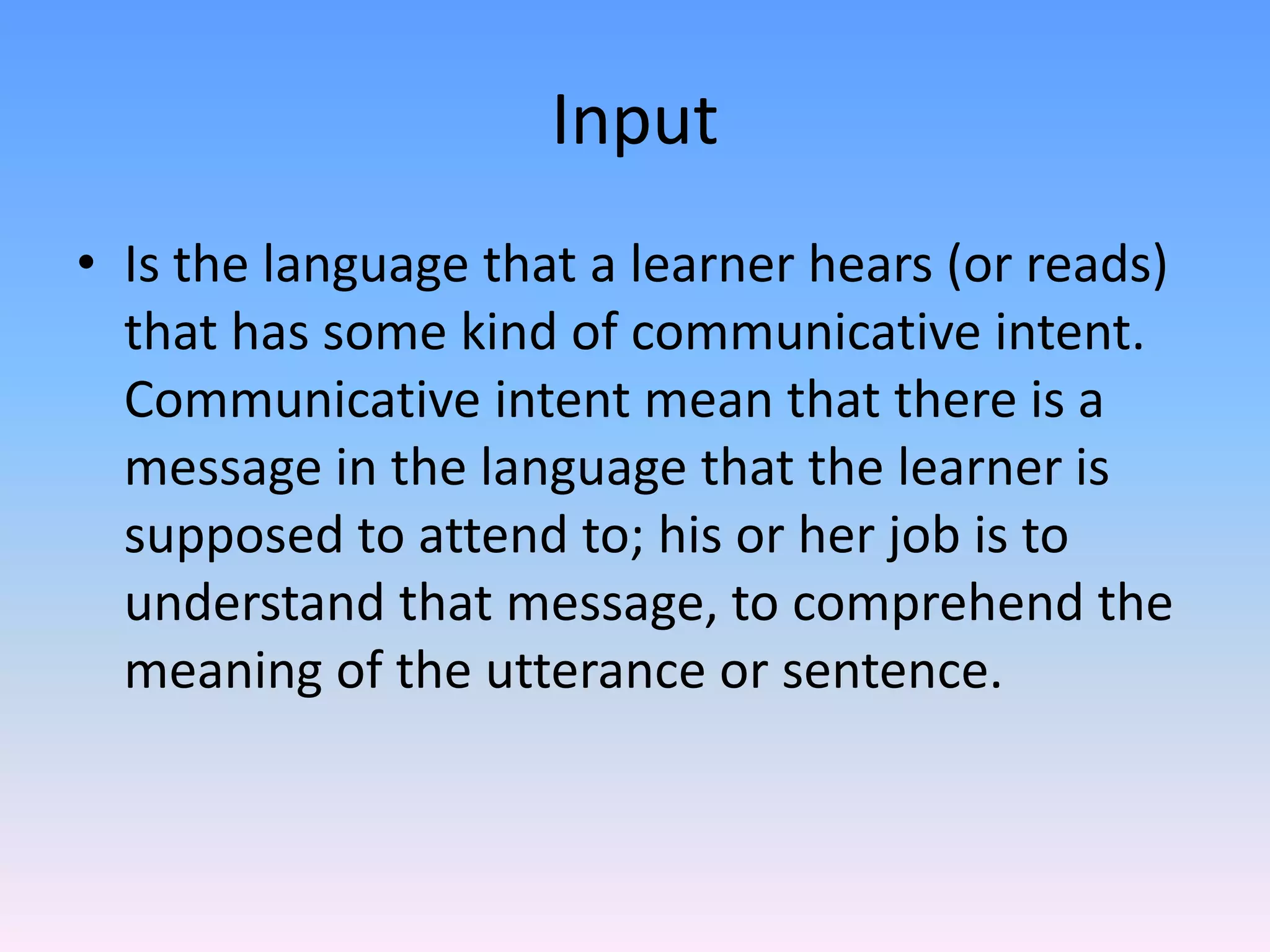 Input

• Is the language that a learner hears (or reads) that has some kind of communicative intent. Communicative intent mean that there is a message in the language that the learner is supposed to attend to; his or her job is to understand that message, to comprehend the meaning of the utterance or sentence.